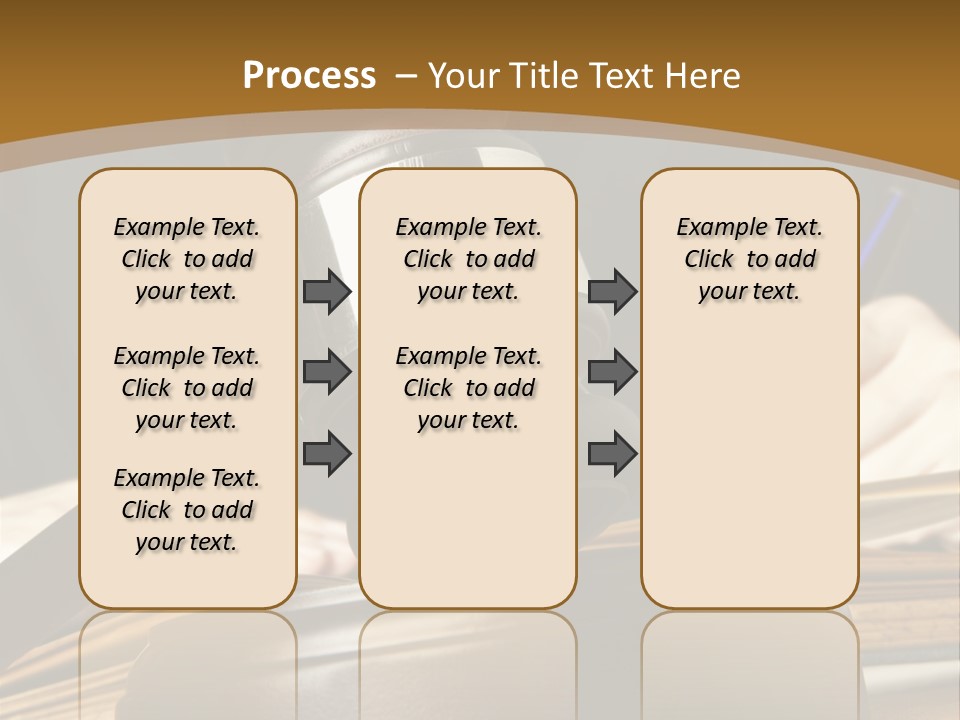 Process – Your Title Text Here

Example Text. Click to add your text.

Example Text. Click to add your text.

Example Text. Click to add your text.

Example Text. Click to add your text.

Example Text. Click to add your text.

Example Text. Click to add your text.